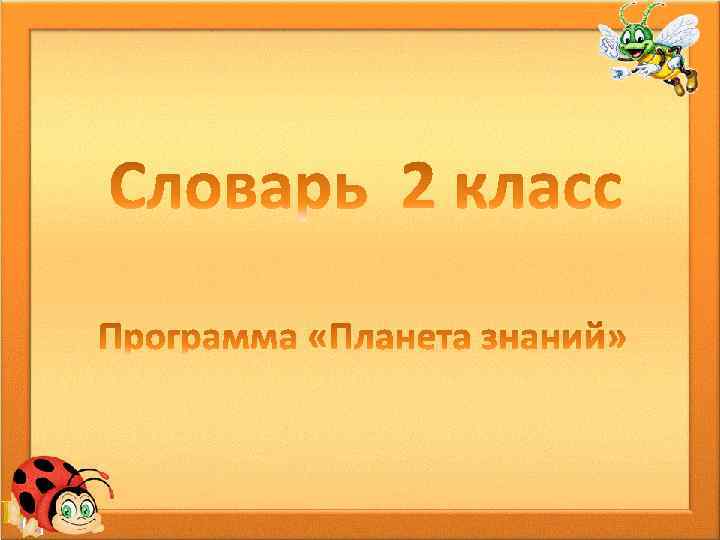 Словарь 2 класс

Программа «Планета знаний»